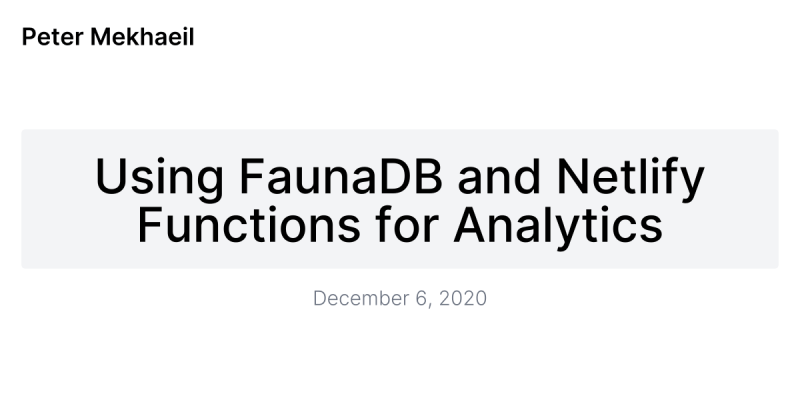 Peter Mekhaeil

Using FaunaDB and Netlify Functions for Analytics

December 6, 2020